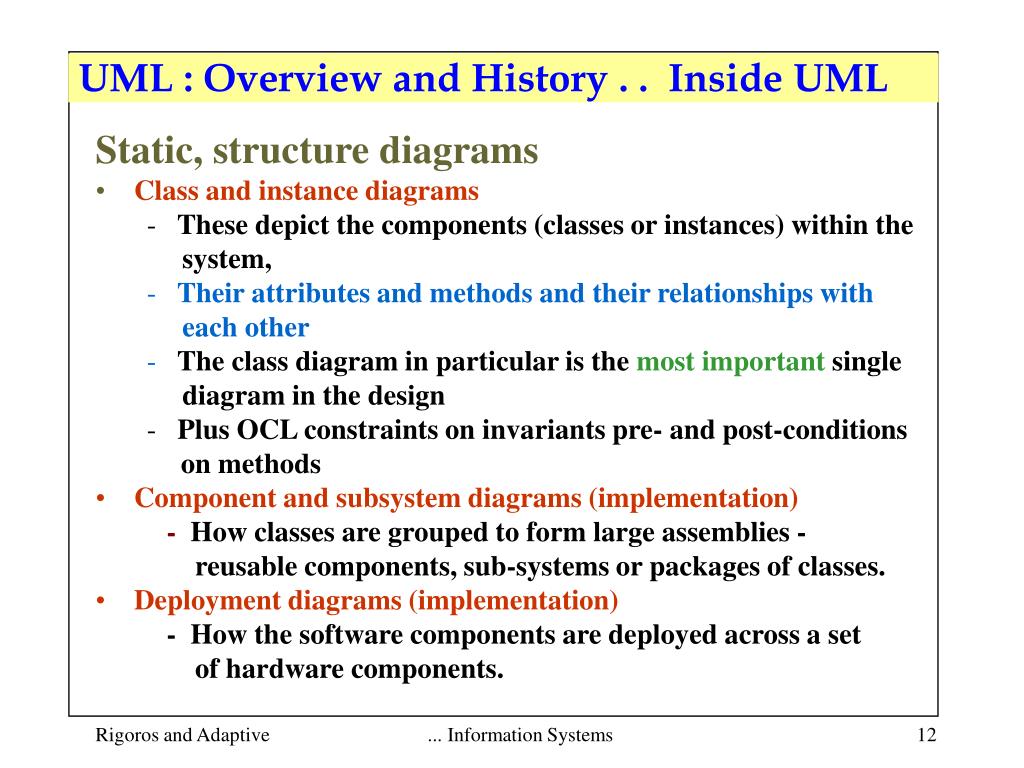 UML : Overview and History . .  Inside UML

Static, structure diagrams

• Class and instance diagrams
  - These depict the components (classes or instances) within the system,
  - Their attributes and methods and their relationships with each other
  - The class diagram in particular is the most important single diagram in the design
  - Plus OCL constraints on invariants pre- and post-conditions on methods
• Component and subsystem diagrams (implementation)
  - How classes are grouped to form large assemblies - reusable components, sub-systems or packages of classes.
• Deployment diagrams (implementation)
  - How the software components are deployed across a set of hardware components.

Rigoros and Adaptive ... Information Systems 12